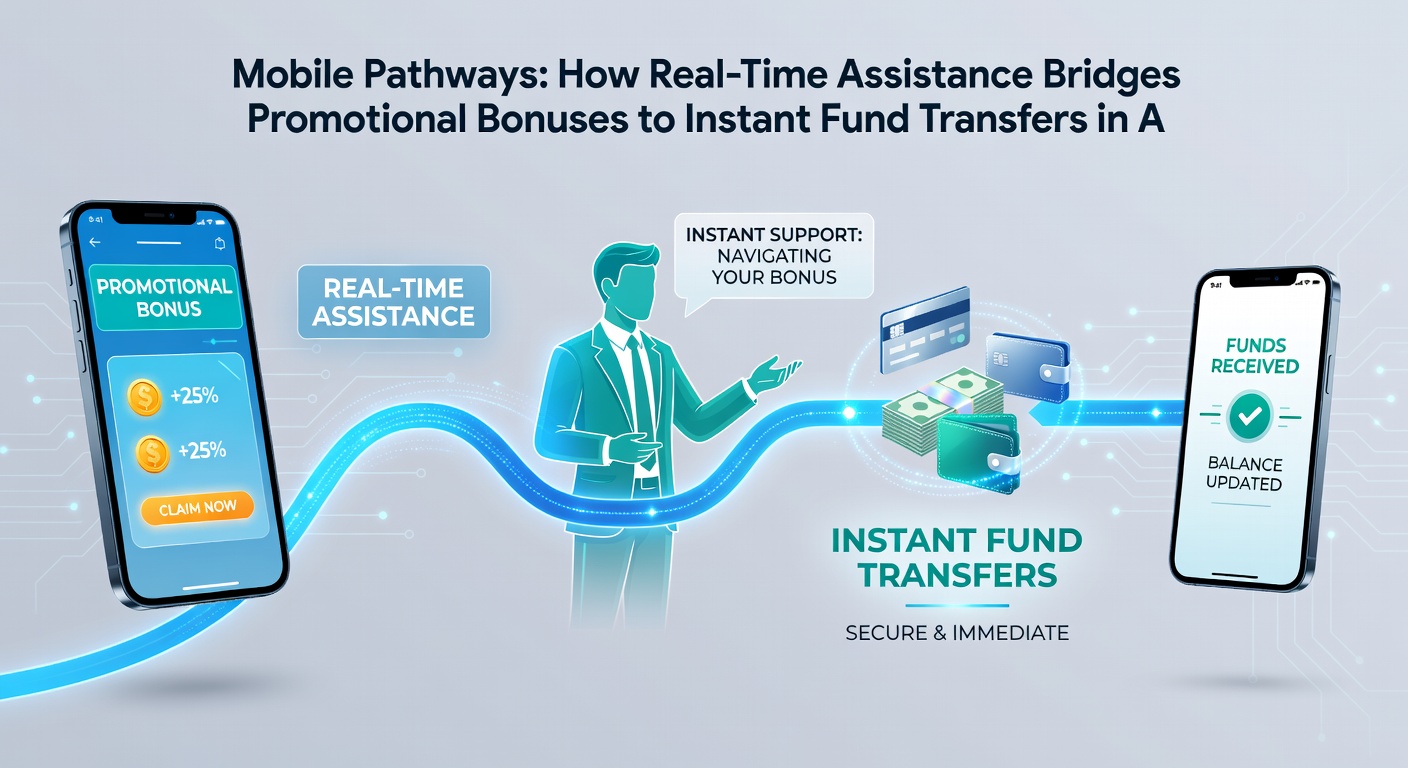 Mobile Pathways: How Real-Time Assistance Bridges Promotional Bonuses to Instant Fund Transfers in A

9:41

PROMOTIONAL BONUS

+25%

+25%

CLAIM NOW

REAL-TIME ASSISTANCE

INSTANT SUPPORT: NAVIGATING YOUR BONUS

INSTANT FUND TRANSFERS

SECURE & IMMEDIATE

9:41

FUNDS RECEIVED

BALANCE UPDATED